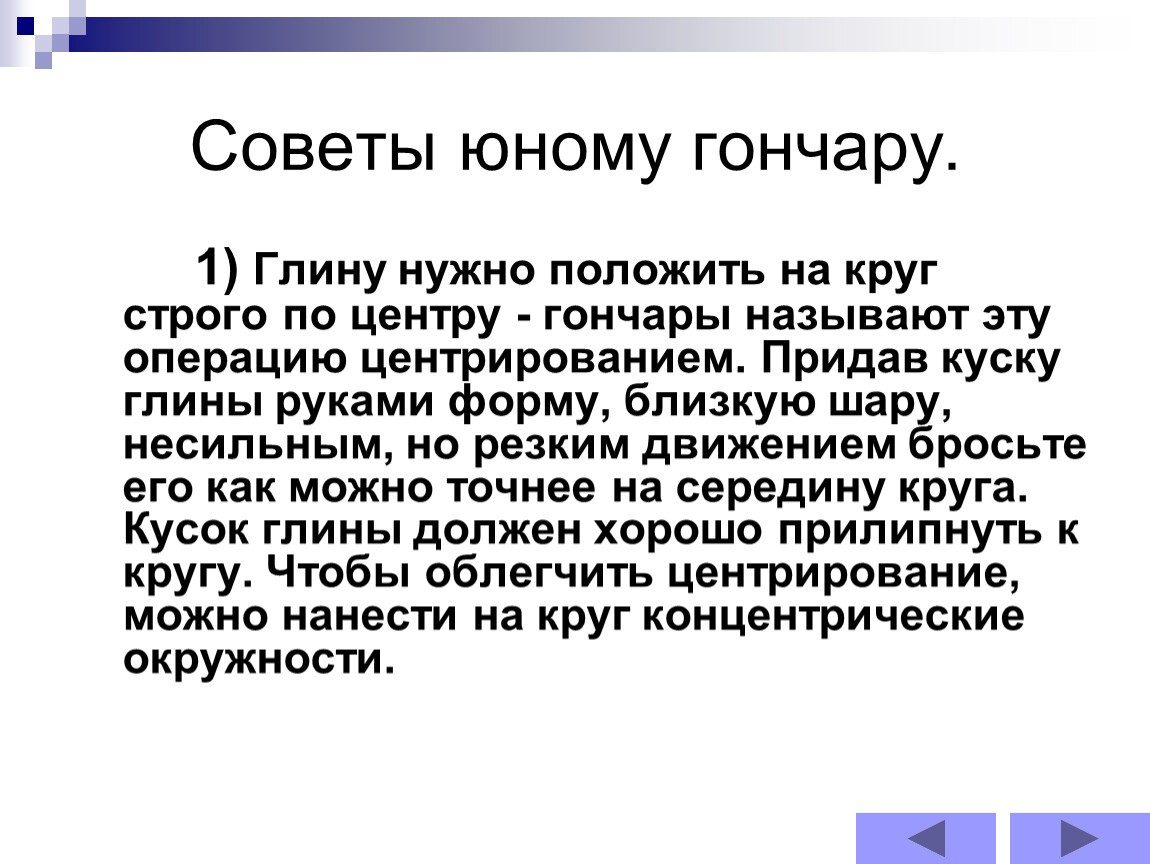 Советы юному гончару.

1) Глину нужно положить на круг строго по центру - гончары называют эту операцию центрированием. Придав куску глины руками форму, близкую шару, несильным, но резким движением бросьте его как можно точнее на середину круга. Кусок глины должен хорошо прилипнуть к кругу. Чтобы облегчить центрирование, можно нанести на круг концентрические окружности.